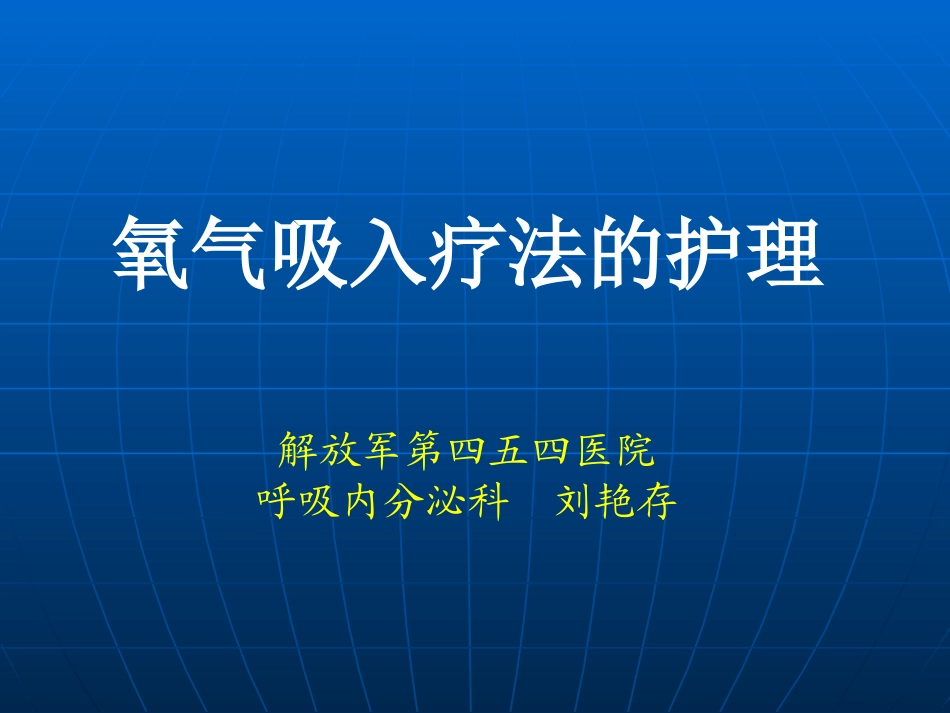 氧气吸入疗法的护理

解放军第四五四医院
呼吸内分泌科　刘艳存